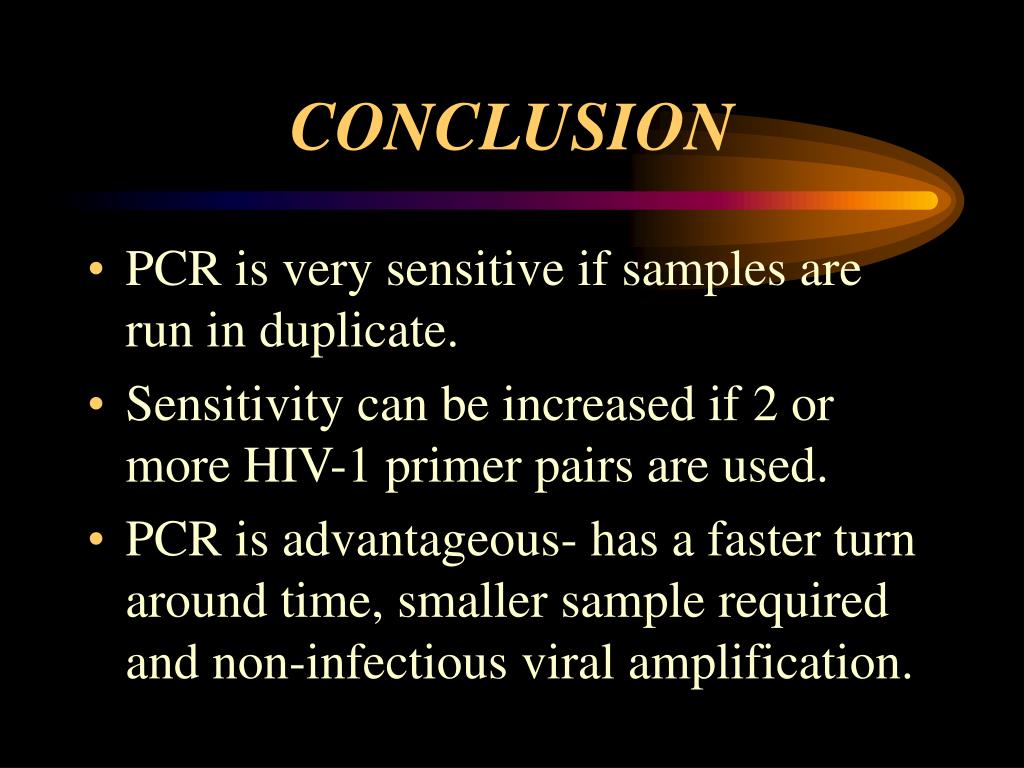 CONCLUSION

• PCR is very sensitive if samples are run in duplicate.
• Sensitivity can be increased if 2 or more HIV-1 primer pairs are used.
• PCR is advantageous- has a faster turn around time, smaller sample required and non-infectious viral amplification.